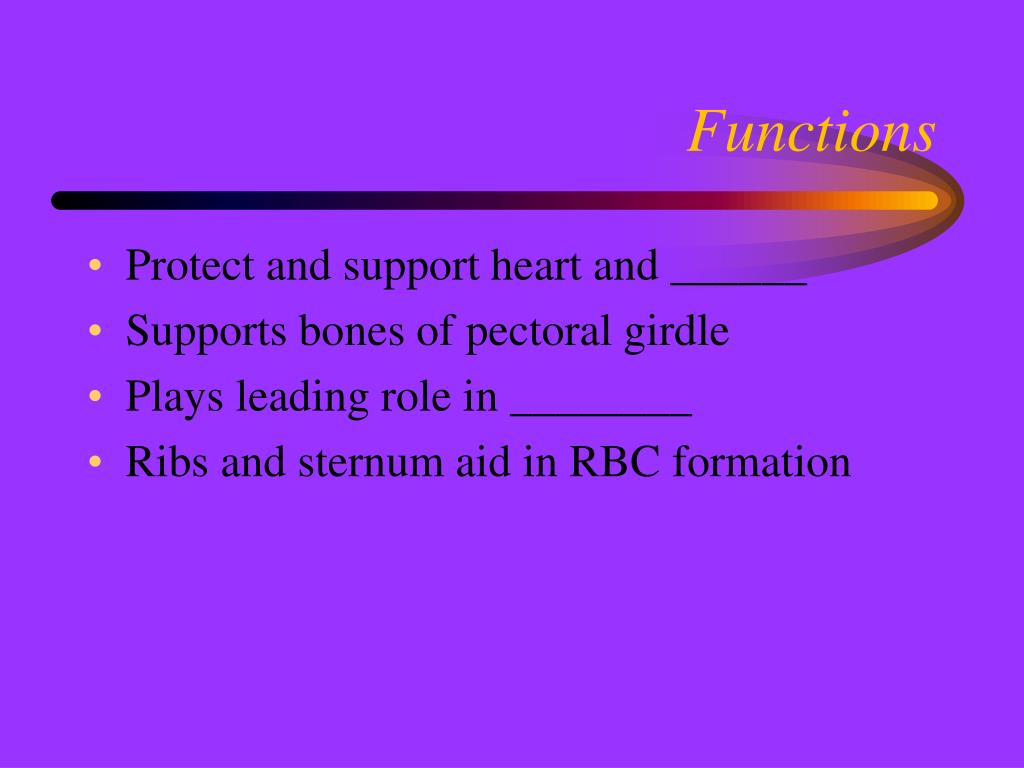 Functions

• Protect and support heart and ______
• Supports bones of pectoral girdle
• Plays leading role in ________
• Ribs and sternum aid in RBC formation